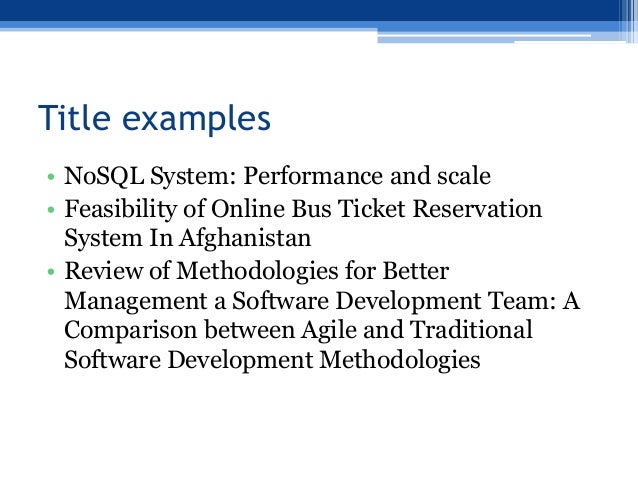 Title examples

• NoSQL System: Performance and scale
• Feasibility of Online Bus Ticket Reservation System In Afghanistan
• Review of Methodologies for Better Management a Software Development Team: A Comparison between Agile and Traditional Software Development Methodologies